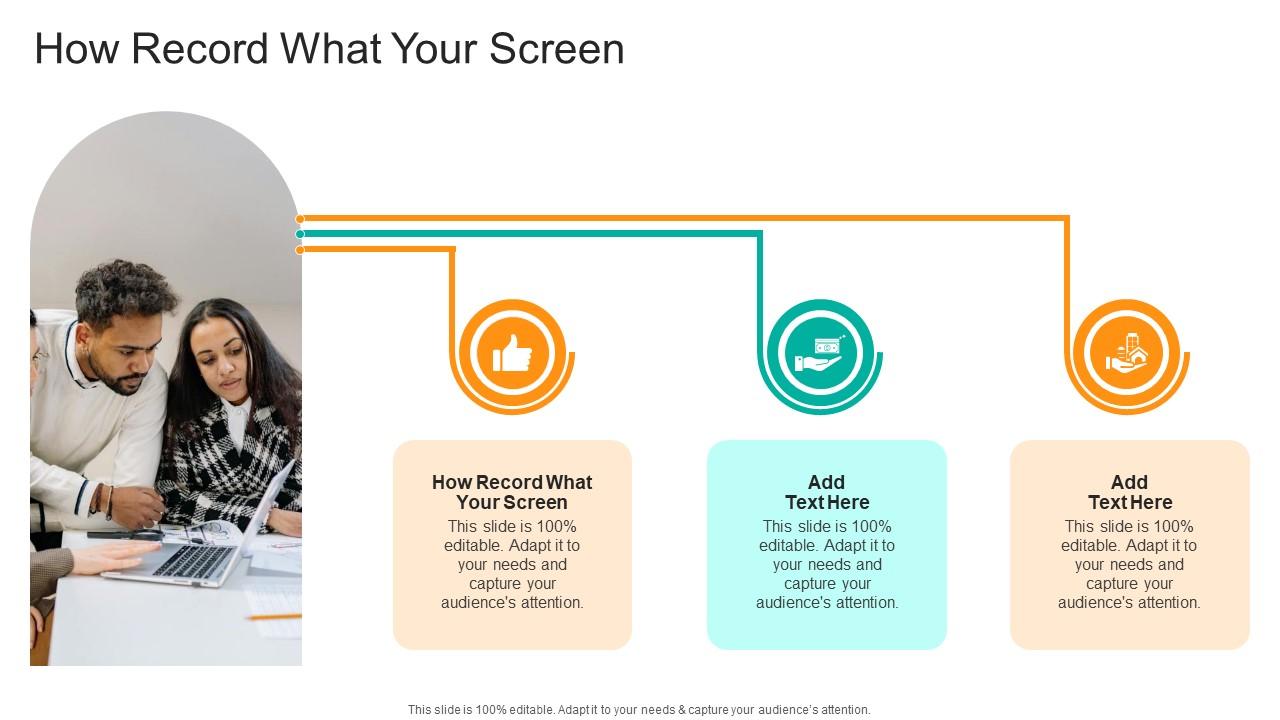 How Record What Your Screen

How Record What Your Screen
This slide is 100% editable. Adapt it to your needs and capture your audience's attention.

Add Text Here
This slide is 100% editable. Adapt it to your needs and capture your audience's attention.

Add Text Here
This slide is 100% editable. Adapt it to your needs and capture your audience's attention.

This slide is 100% editable. Adapt it to your needs & capture your audience's attention.